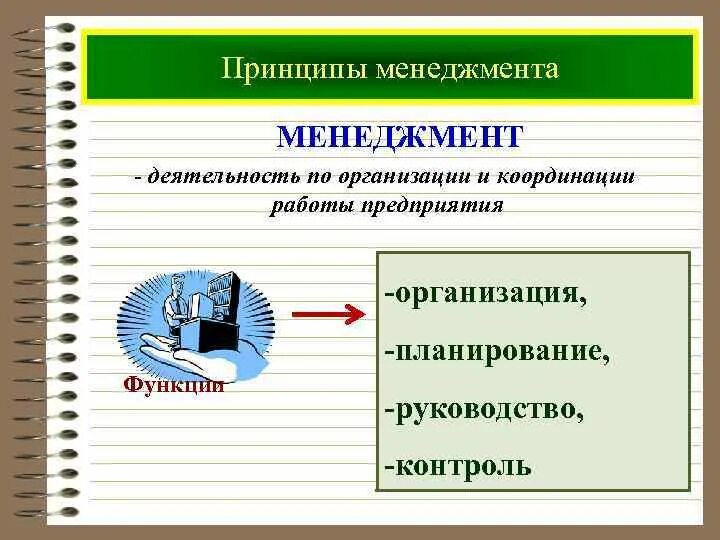 Принципы менеджмента

МЕНЕДЖМЕНТ

- деятельность по организации и координации работы предприятия

Функции

-организация,

-планирование,

-руководство,

-контроль